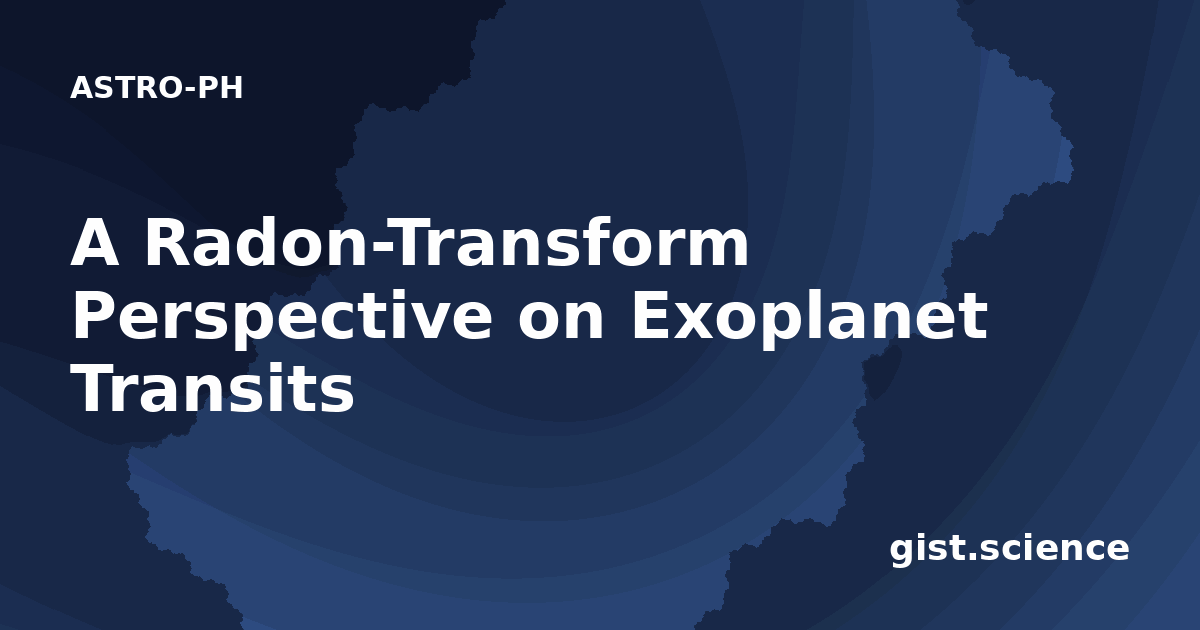 ASTRO-PH

A Radon-Transform Perspective on Exoplanet Transits

gist.science